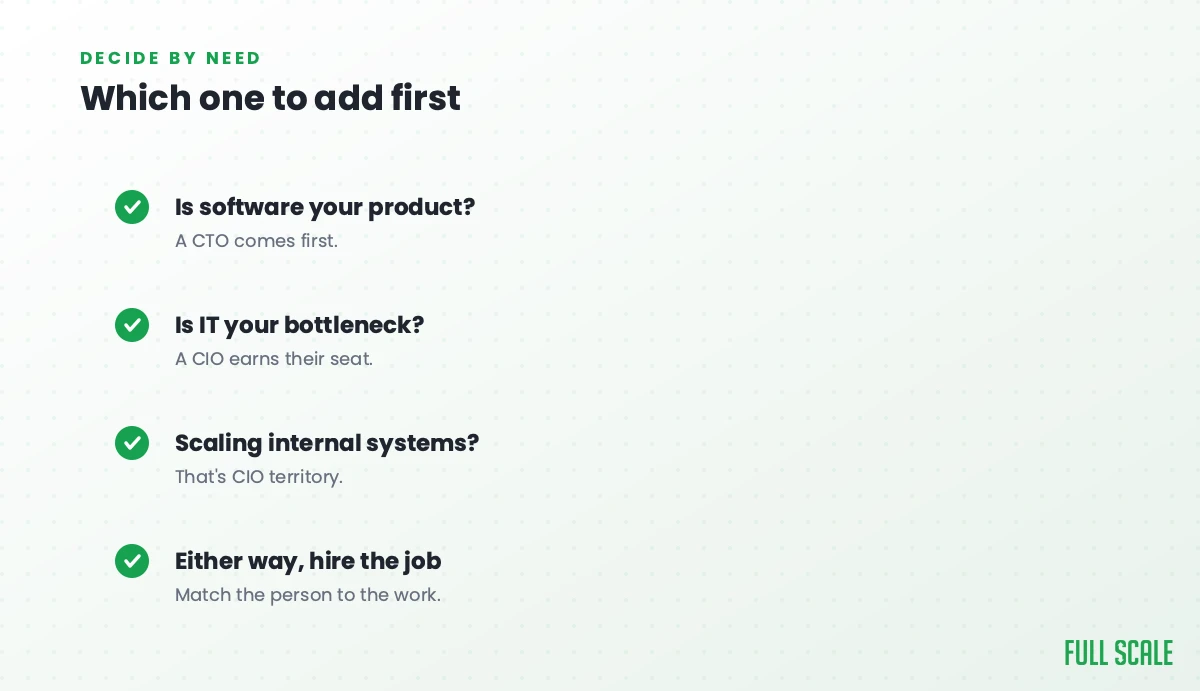 DECIDE BY NEED

Which one to add first

Is software your product?
A CTO comes first.

Is IT your bottleneck?
A CIO earns their seat.

Scaling internal systems?
That's CIO territory.

Either way, hire the job
Match the person to the work.

FULL SCALE